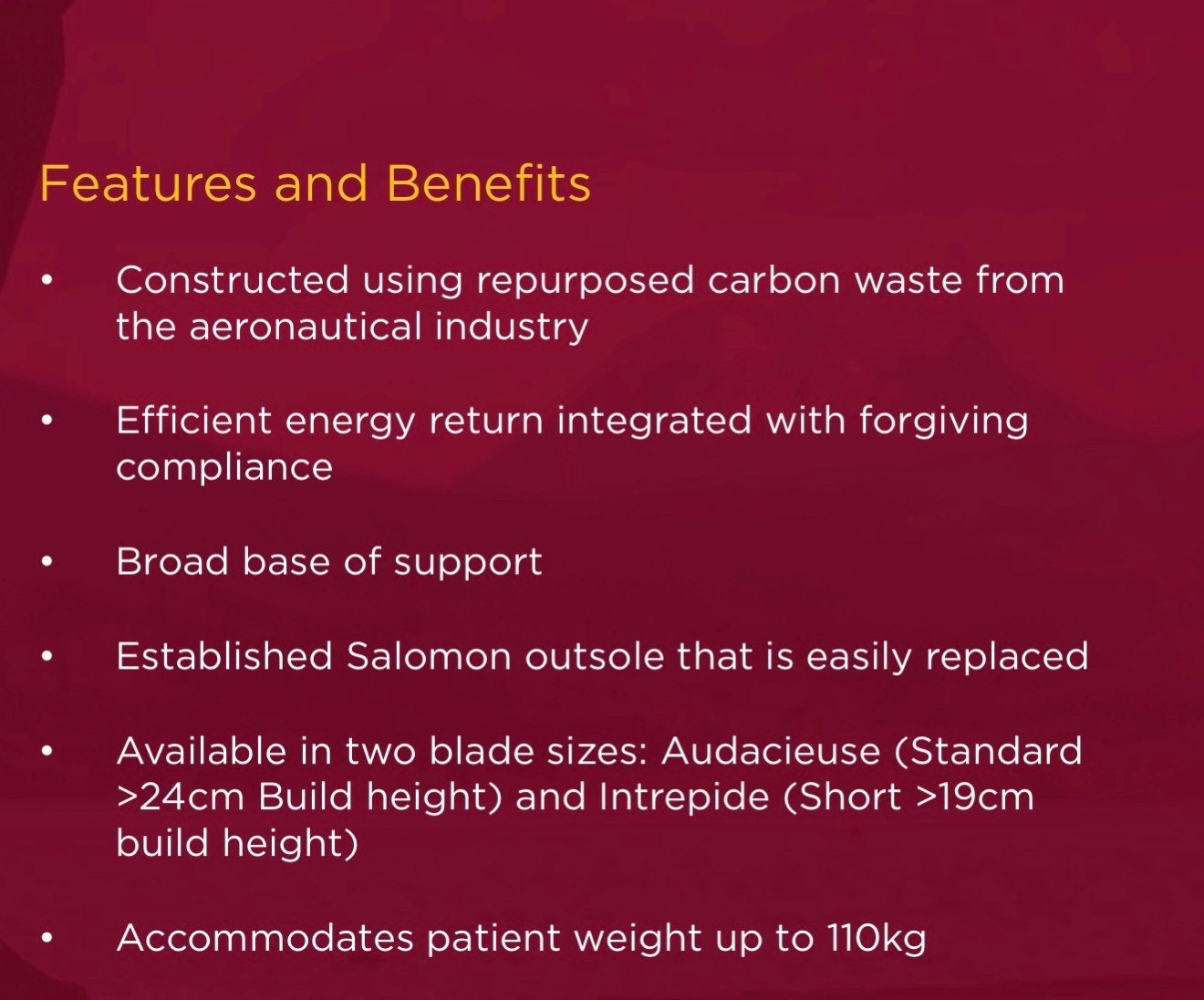 Features and Benefits

• Constructed using repurposed carbon waste from the aeronautical industry

• Efficient energy return integrated with forgiving compliance

• Broad base of support

• Established Salomon outsole that is easily replaced

• Available in two blade sizes: Audacieuse (Standard >24cm Build height) and Intrepide (Short >19cm build height)

• Accommodates patient weight up to 110kg